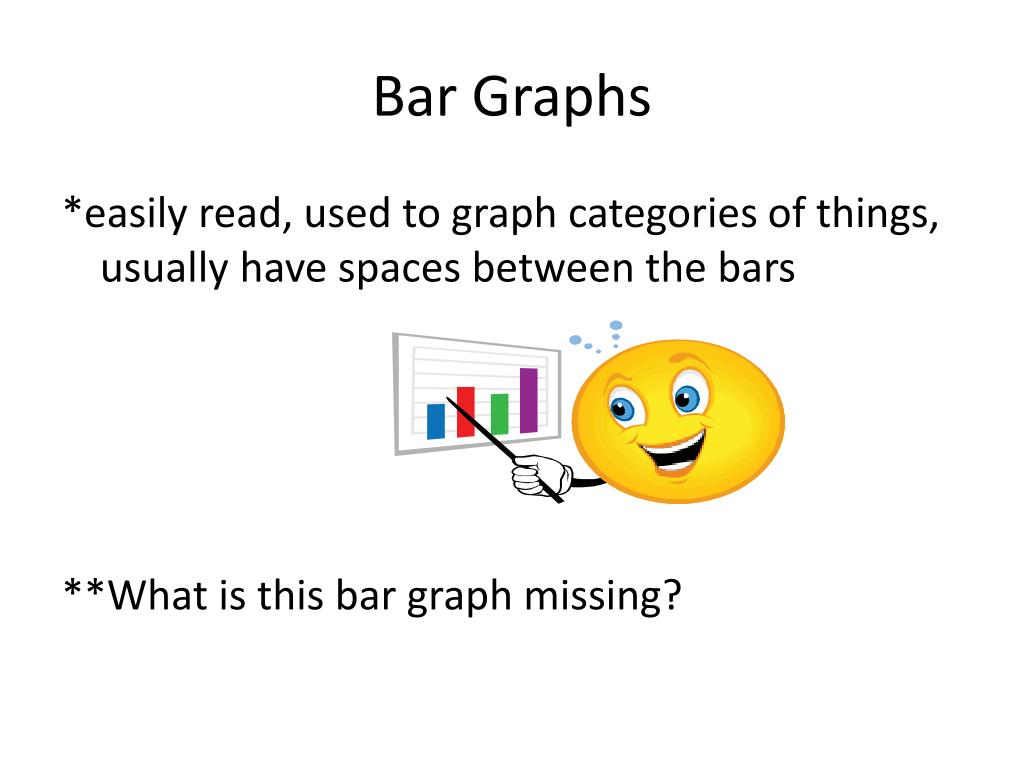 Bar Graphs

*easily read, used to graph categories of things, usually have spaces between the bars

**What is this bar graph missing?